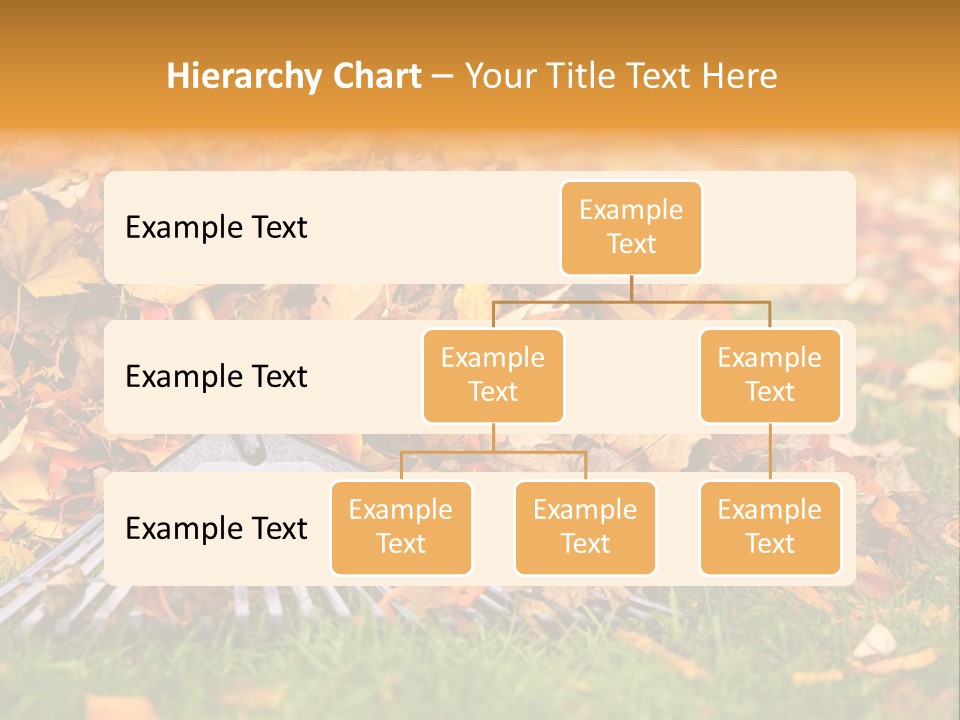 Hierarchy Chart – Your Title Text Here

Example Text

Example Text

Example Text

Example Text

Example Text

Example Text

Example Text

Example Text

Example Text